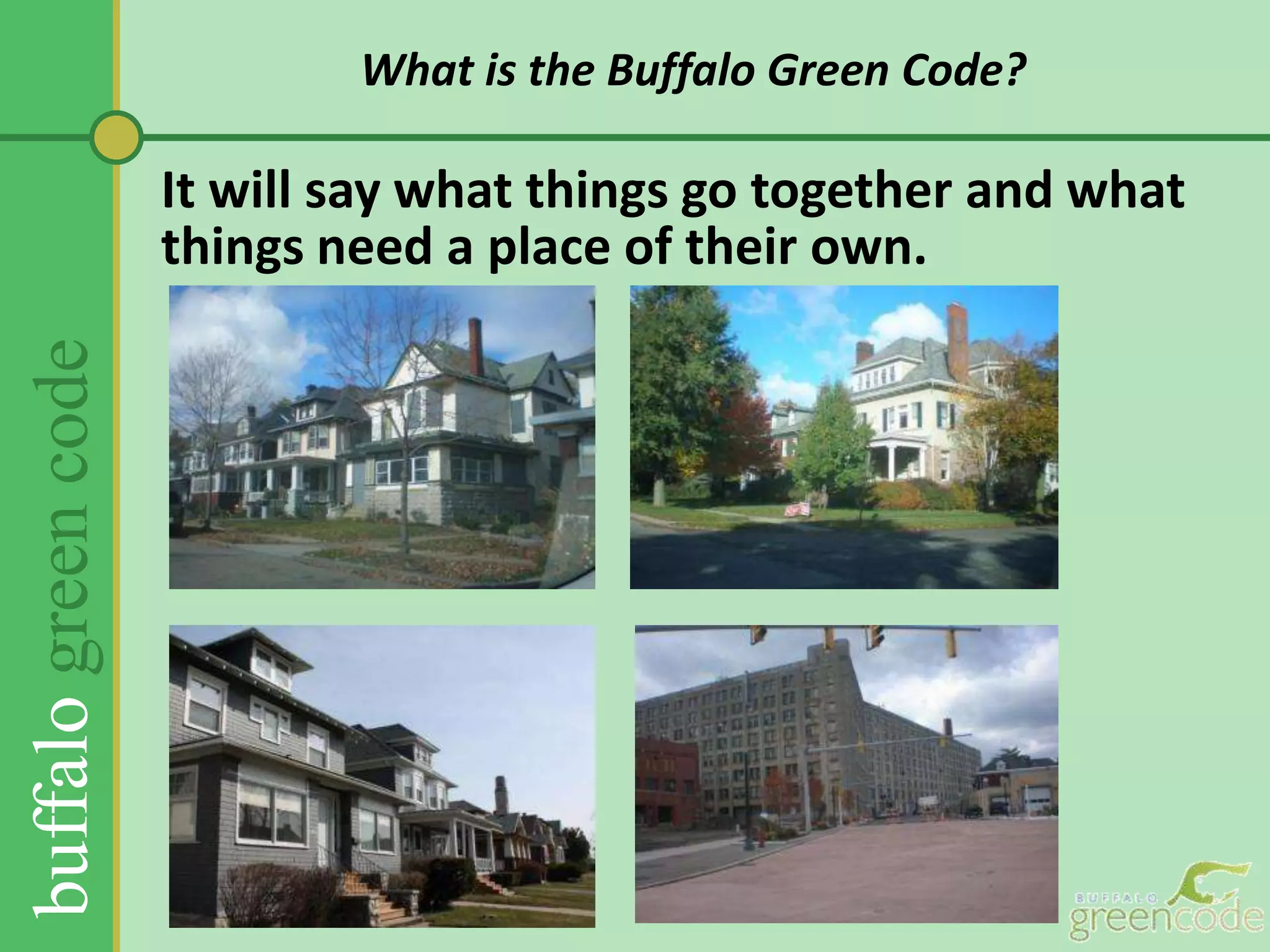 buffalo green code

What is the Buffalo Green Code?

It will say what things go together and what things need a place of their own.

BUFFALO greencode